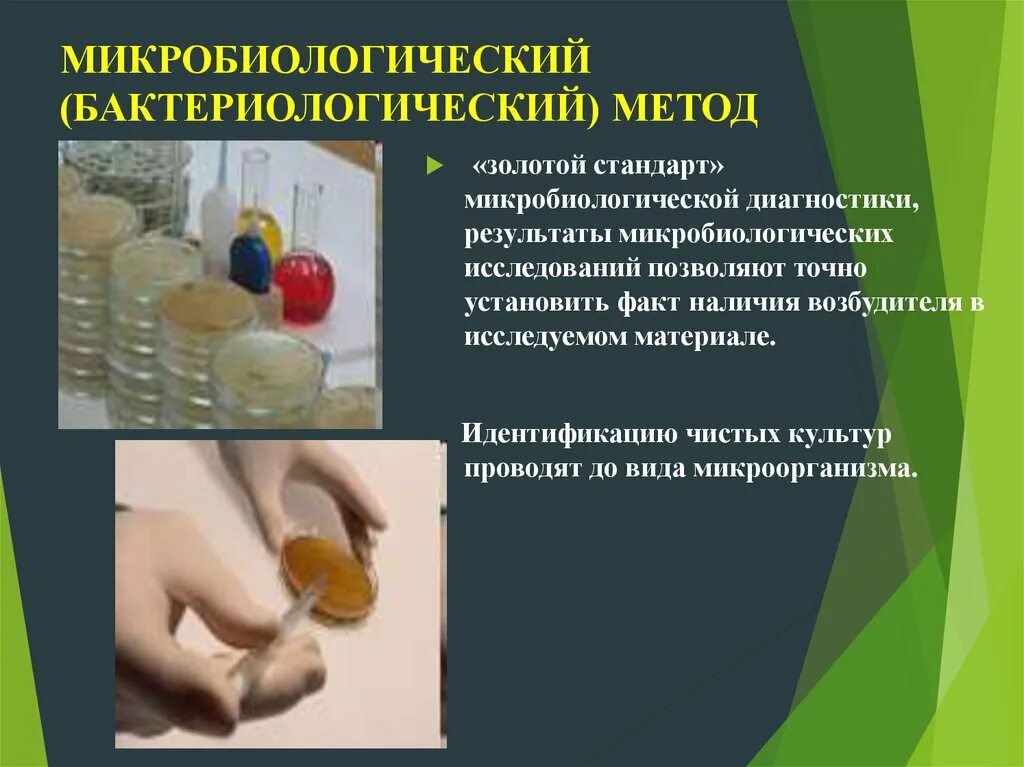 МИКРОБИОЛОГИЧЕСКИЙ (БАКТЕРИОЛОГИЧЕСКИЙ) МЕТОД

«золотой стандарт» микробиологической диагностики, результаты микробиологических исследований позволяют точно установить факт наличия возбудителя в исследуемом материале.

Идентификацию чистых культур проводят до вида микроорганизма.